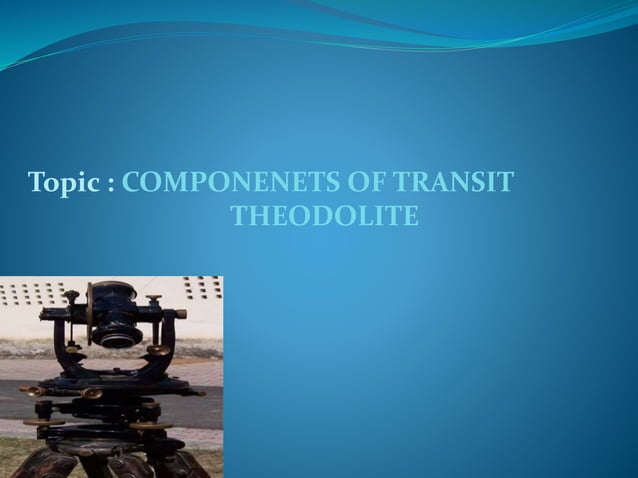 Topic : COMPONENETS OF TRANSIT THEODOLITE